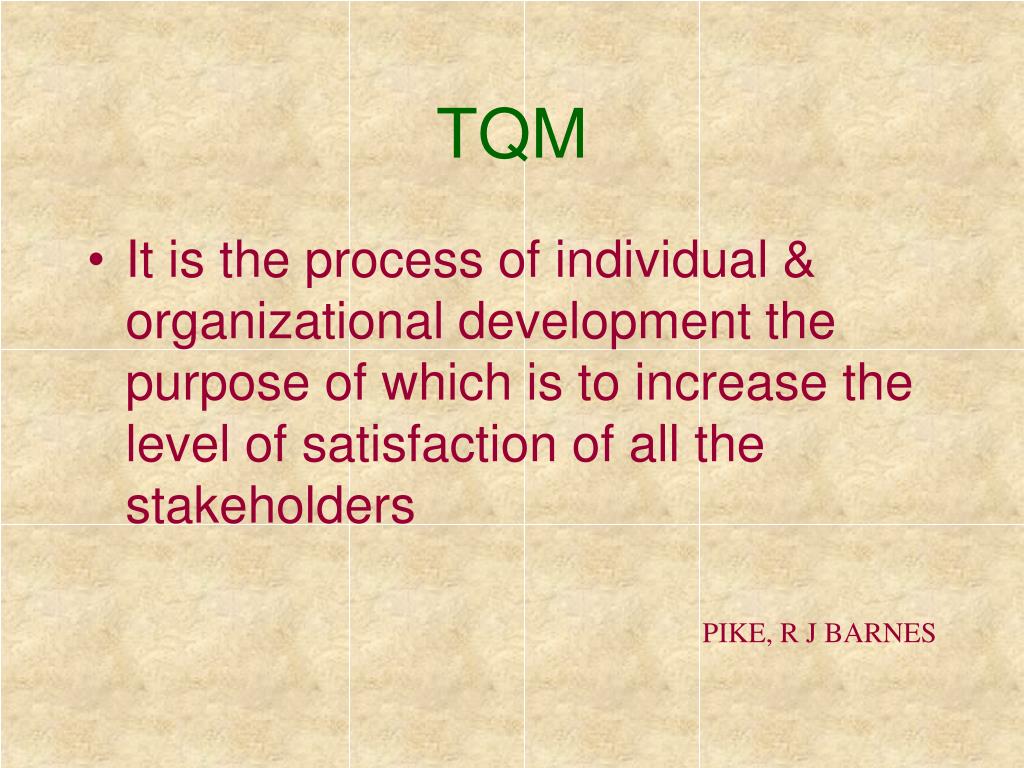 TQM

• It is the process of individual & organizational development the purpose of which is to increase the level of satisfaction of all the stakeholders

PIKE, R J BARNES